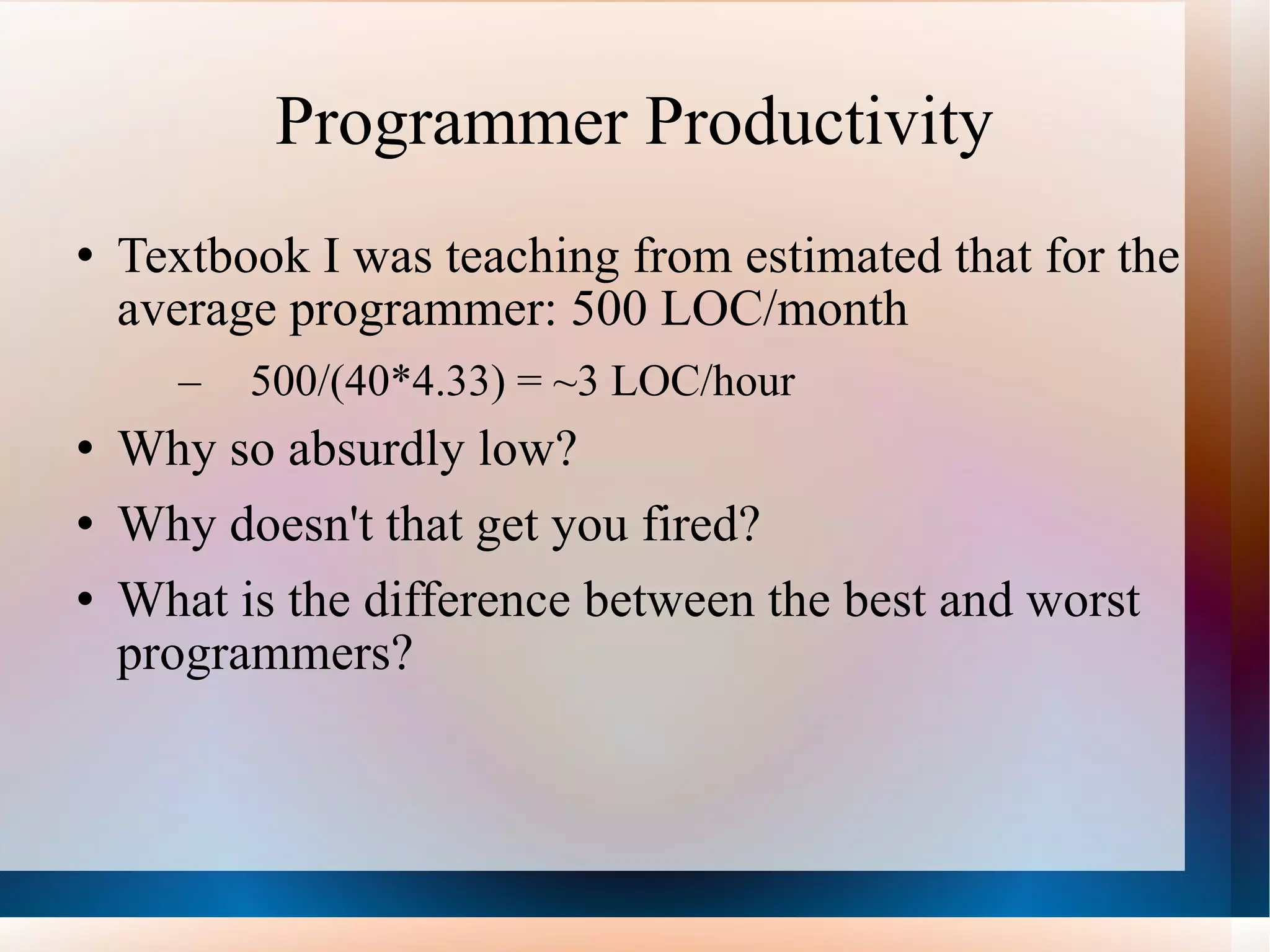 Programmer Productivity

• Textbook I was teaching from estimated that for the average programmer: 500 LOC/month

– 500/(40*4.33) = ~3 LOC/hour

• Why so absurdly low?

• Why doesn't that get you fired?

• What is the difference between the best and worst programmers?